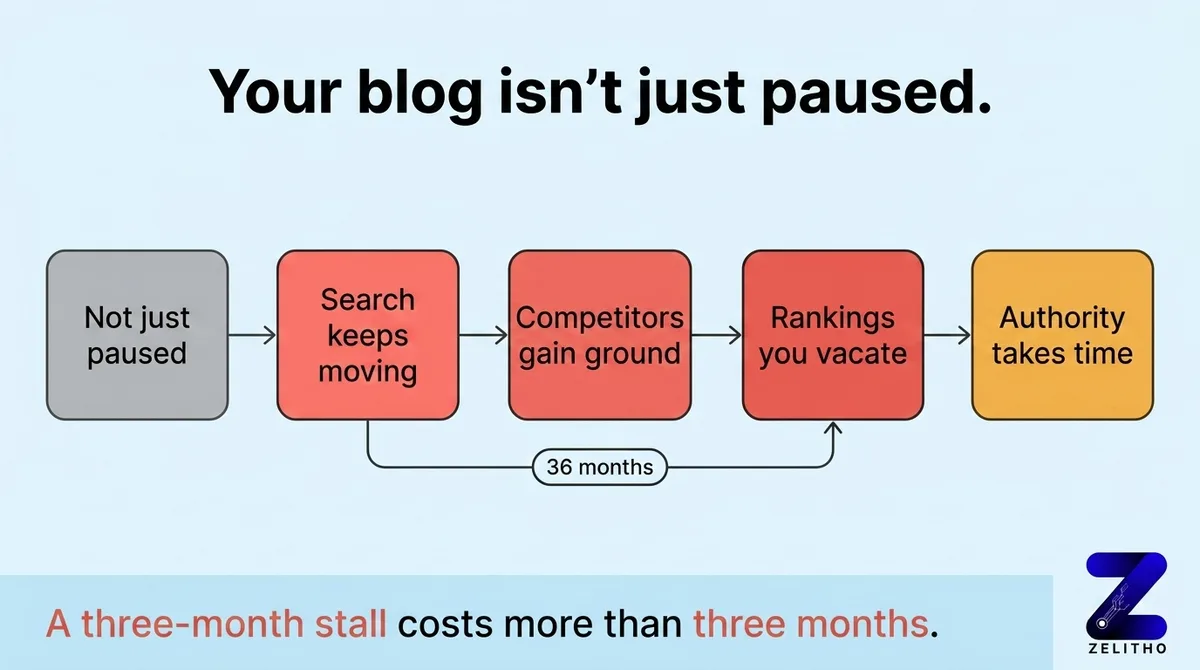 Your blog isn't just paused.

Not just paused

Search keeps moving

Competitors gain ground

Rankings you vacate

Authority takes time

36 months

A three-month stall costs more than three months.

Z
ZELITHO